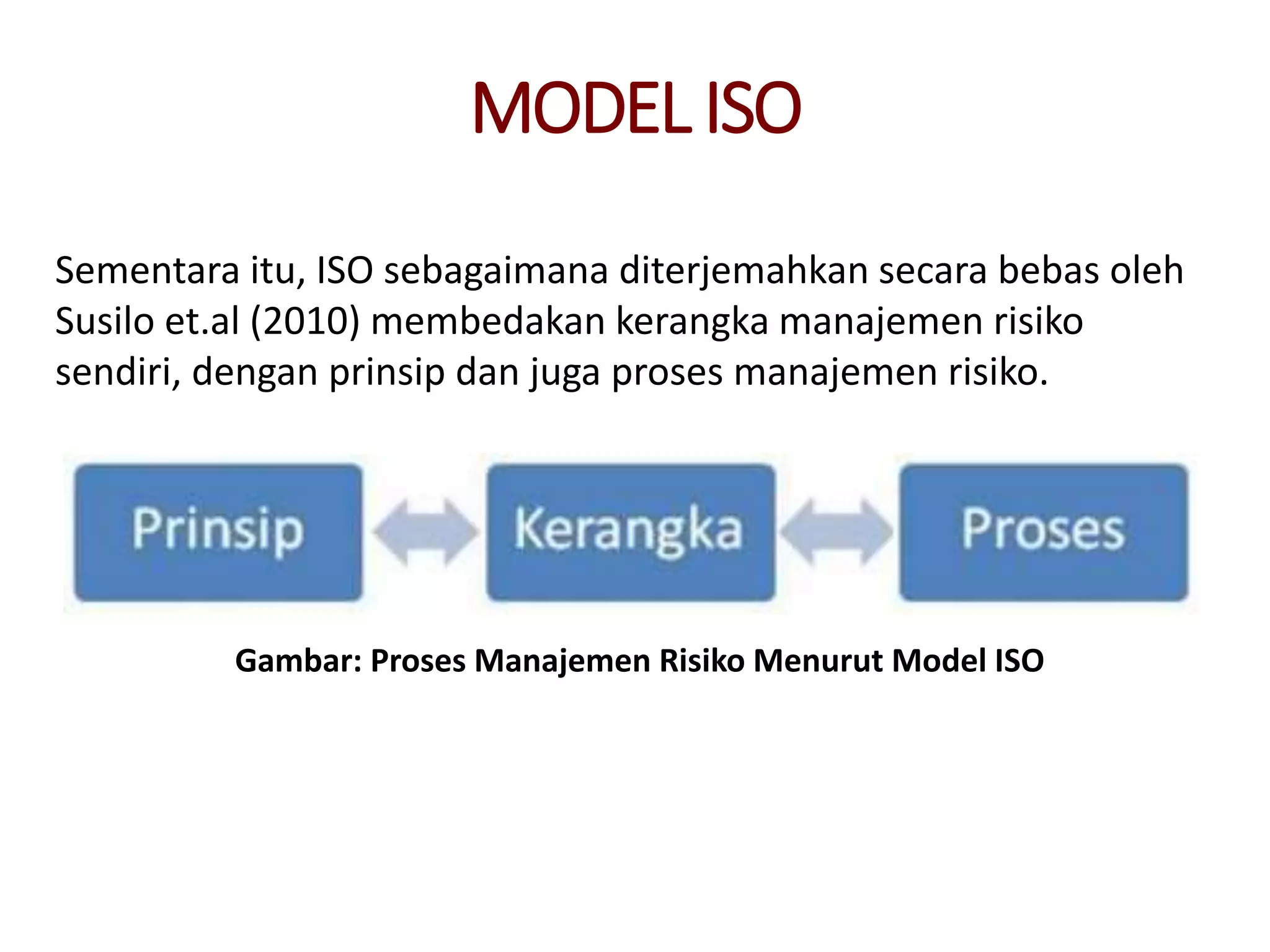 MODEL ISO

Sementara itu, ISO sebagaimana diterjemahkan secara bebas oleh Susilo et.al (2010) membedakan kerangka manajemen risiko sendiri, dengan prinsip dan juga proses manajemen risiko.

Prinsip

Kerangka

Proses

Gambar: Proses Manajemen Risiko Menurut Model ISO